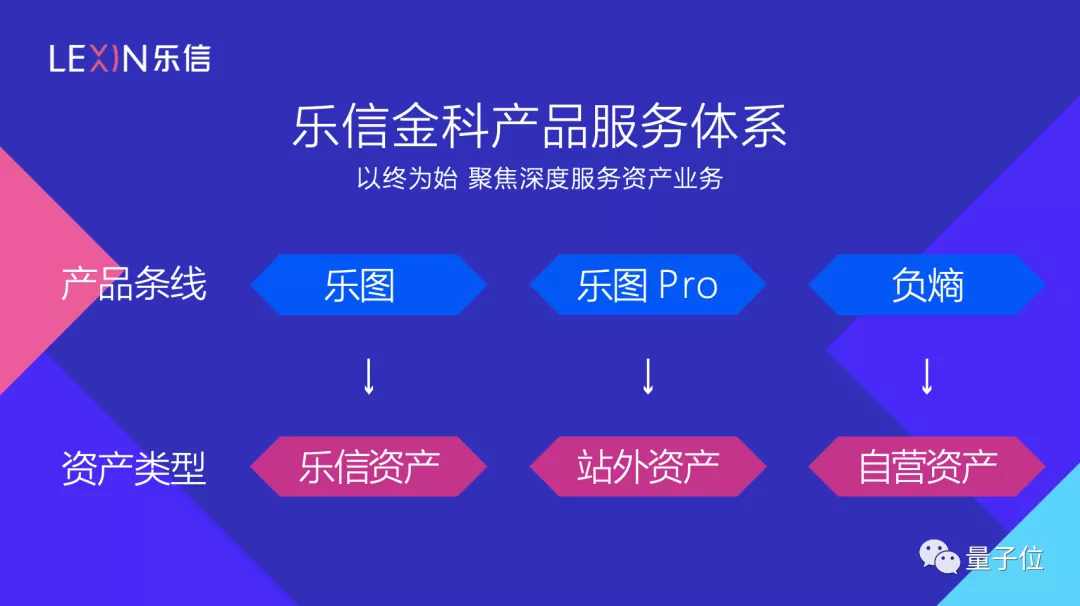 LEXIN 乐信

乐信金科产品服务体系

以终为始 聚焦深度服务资产业务

产品条线

乐图

乐图 Pro

负熵

↓

↓

↓

资产类型

乐信资产

站外资产

自营资产

量子位